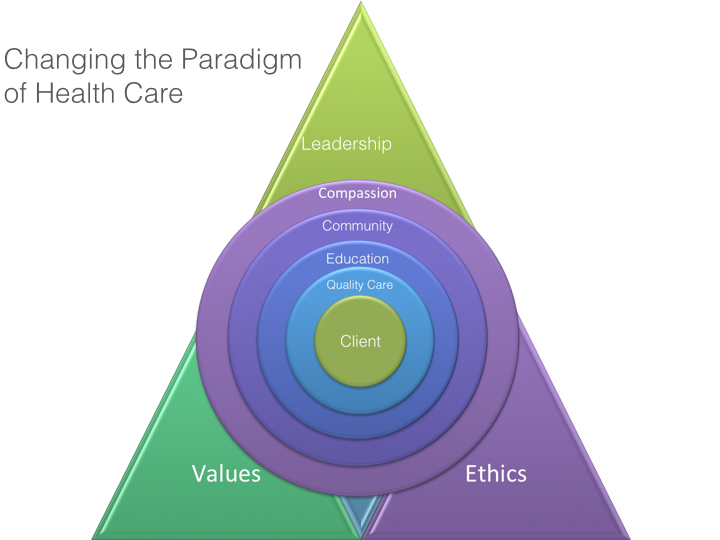 Changing the Paradigm of Health Care

Leadership

Compassion

Community

Education

Quality Care

Client

Values

Ethics